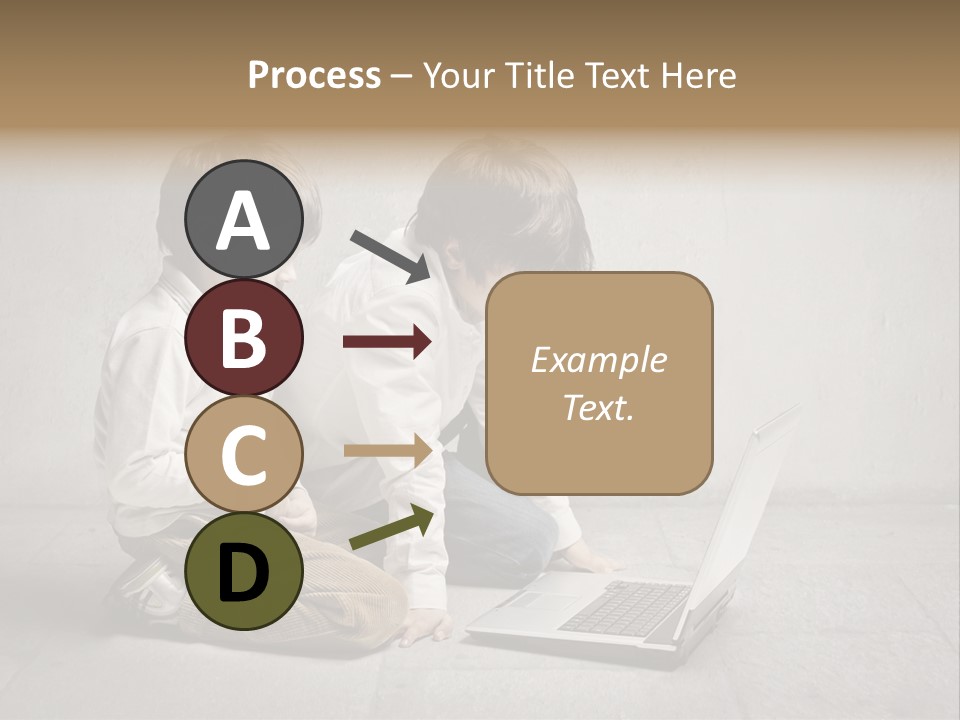 Process – Your Title Text Here

A

B

C

D

Example Text.